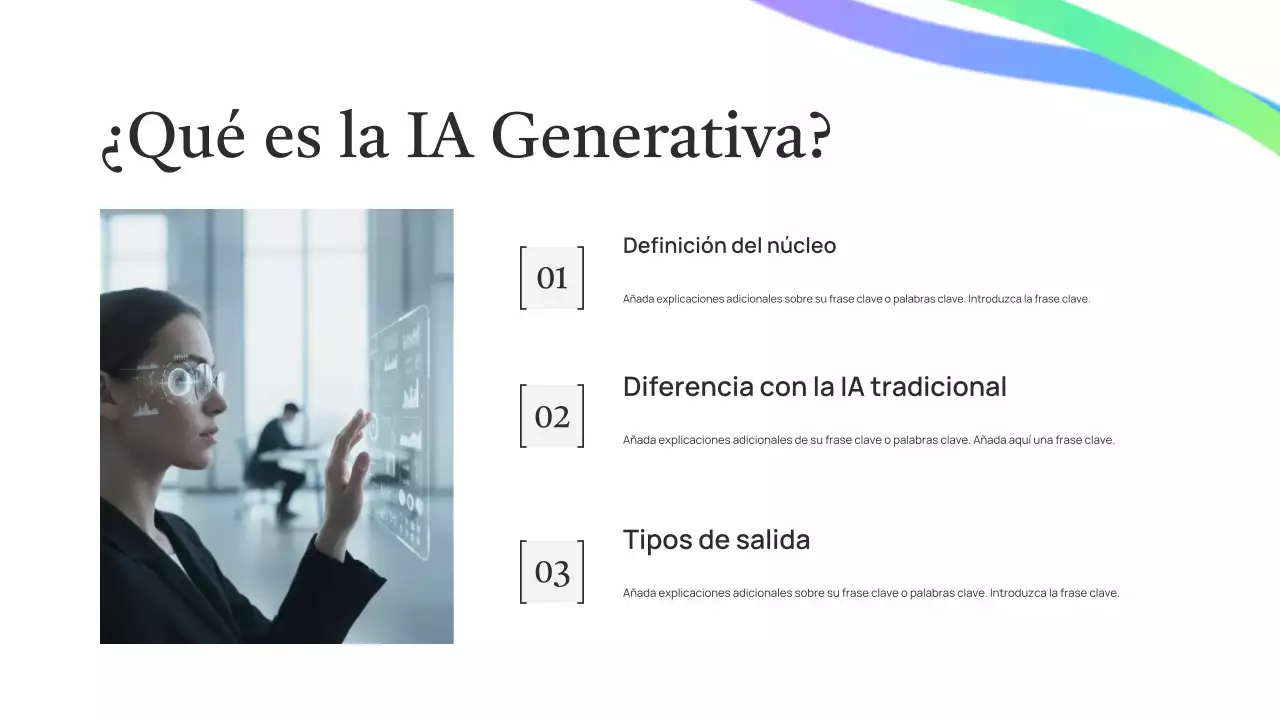 ¿Qué es la IA Generativa?

01

Definición del núcleo

Añada explicaciones adicionales sobre su frase clave o palabras clave. Introduzca la frase clave.

02

Diferencia con la IA tradicional

Añada explicaciones adicionales de su frase clave o palabras clave. Añada aquí una frase clave.

03

Tipos de salida

Añada explicaciones adicionales sobre su frase clave o palabras clave. Introduzca la frase clave.